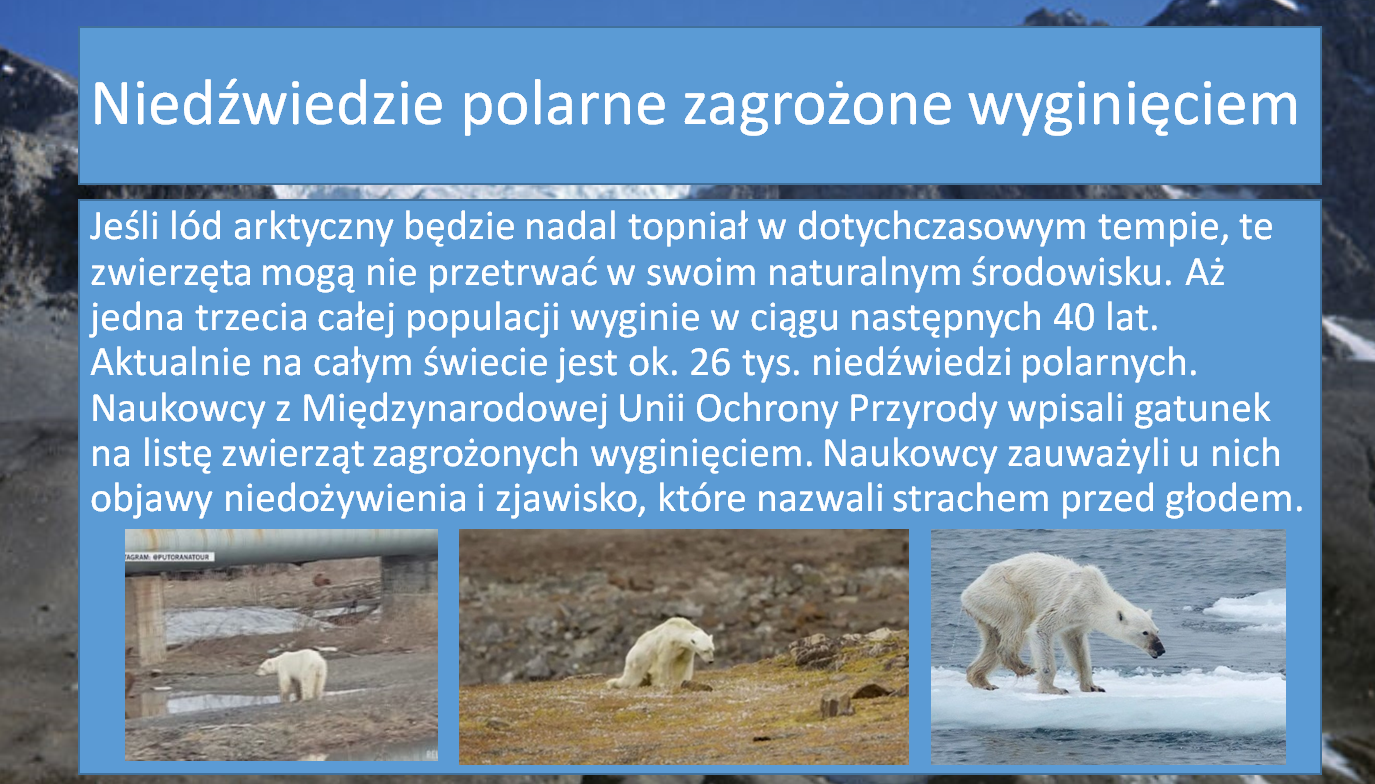 Niedźwiedzie polarne zagrożone wyginięciem

Jeśli lód arktyczny będzie nadal topniał w dotychczasowym tempie, te zwierzęta mogą nie przetrwać w swoim naturalnym środowisku. Aż jedna trzecia całej populacji wyginie w ciągu następnych 40 lat. Aktualnie na całym świecie jest ok. 26 tys. niedźwiedzi polarnych. Naukowcy z Międzynarodowej Unii Ochrony Przyrody wpisali gatunek na listę zwierząt zagrożonych wyginięciem. Naukowcy zauważyli u nich objawy niedożywienia i zjawisko, które nazwali strachem przed głodem.

TAGRAM: @PUTORANATOUR